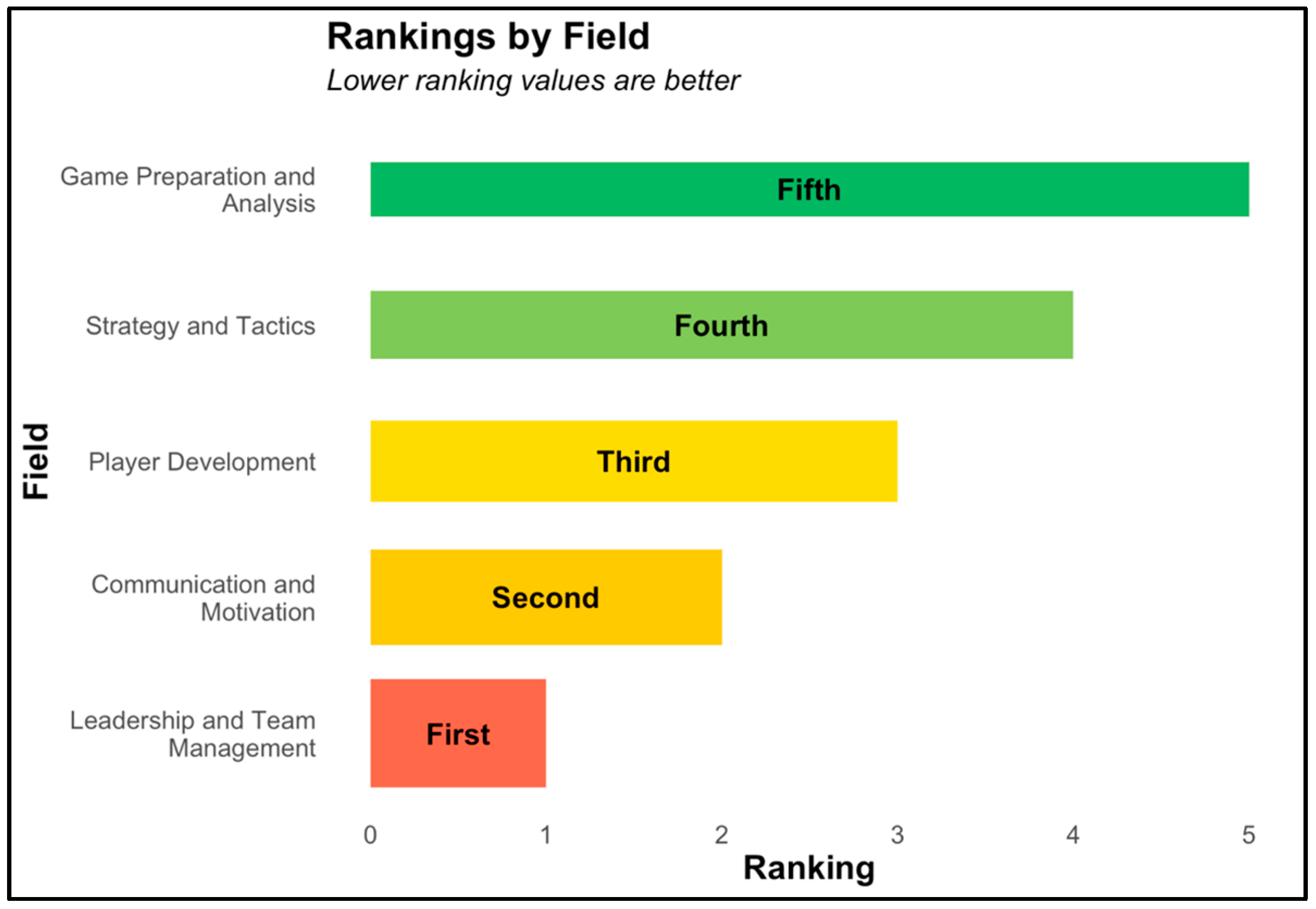 Rankings by Field

Lower ranking values are better

Field

Game Preparation and Analysis

Fifth

Strategy and Tactics

Fourth

Player Development

Third

Communication and Motivation

Second

Leadership and Team Management

First

0 1 2 3 4 5

Ranking